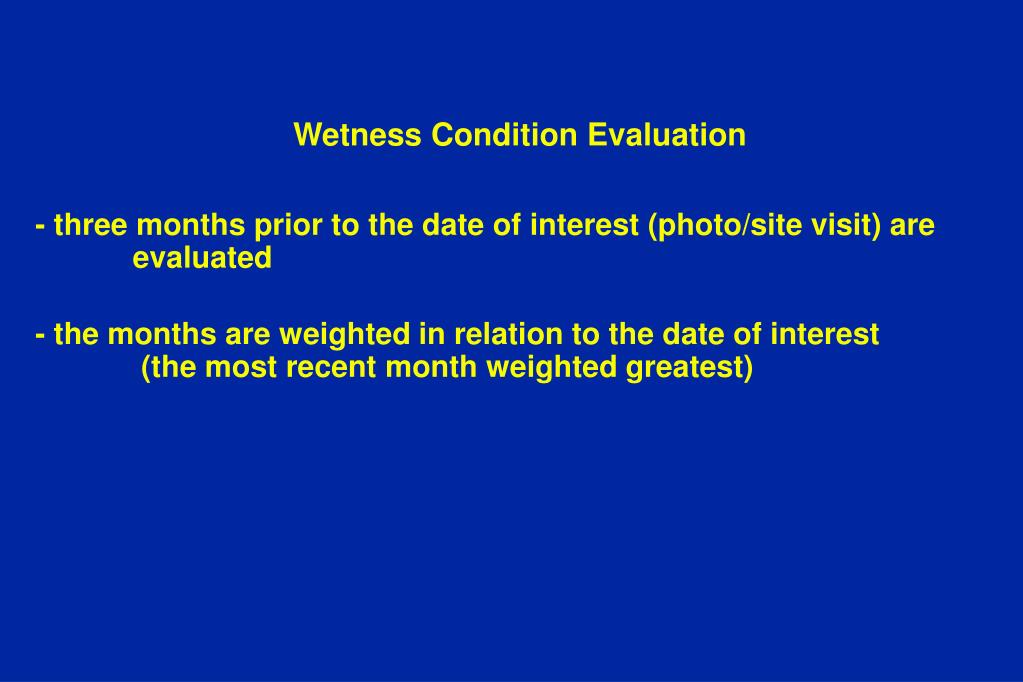 Wetness Condition Evaluation

- three months prior to the date of interest (photo/site visit) are evaluated

- the months are weighted in relation to the date of interest (the most recent month weighted greatest)